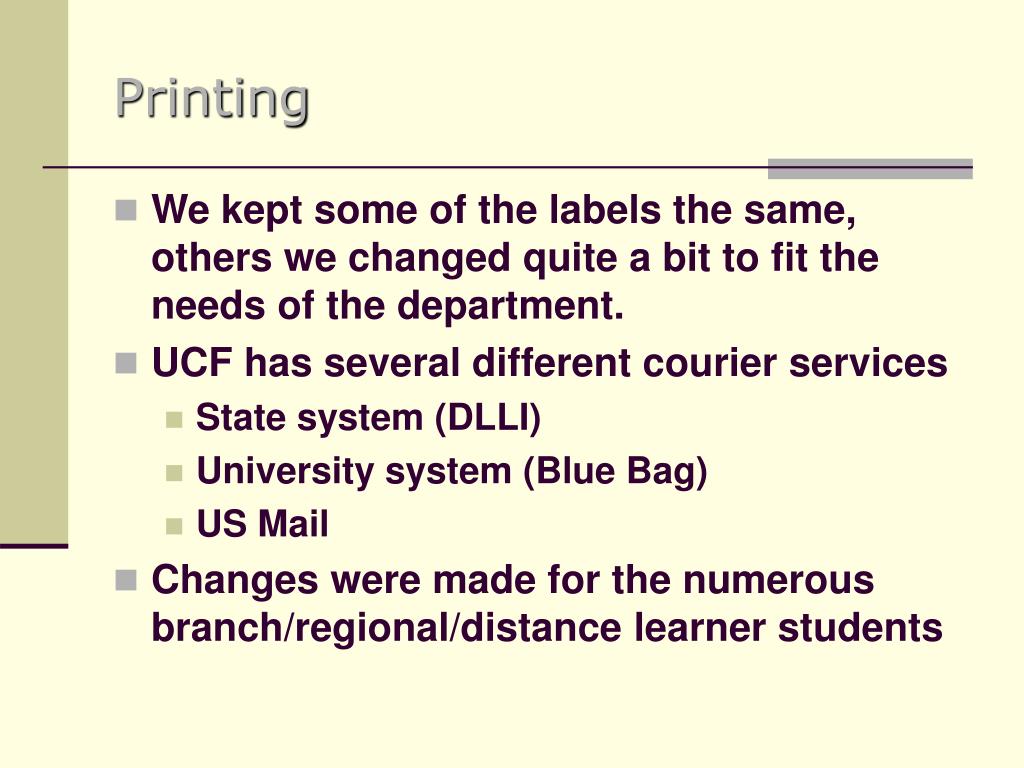 Printing

We kept some of the labels the same, others we changed quite a bit to fit the needs of the department.

UCF has several different courier services

State system (DLLI)

University system (Blue Bag)

US Mail

Changes were made for the numerous branch/regional/distance learner students